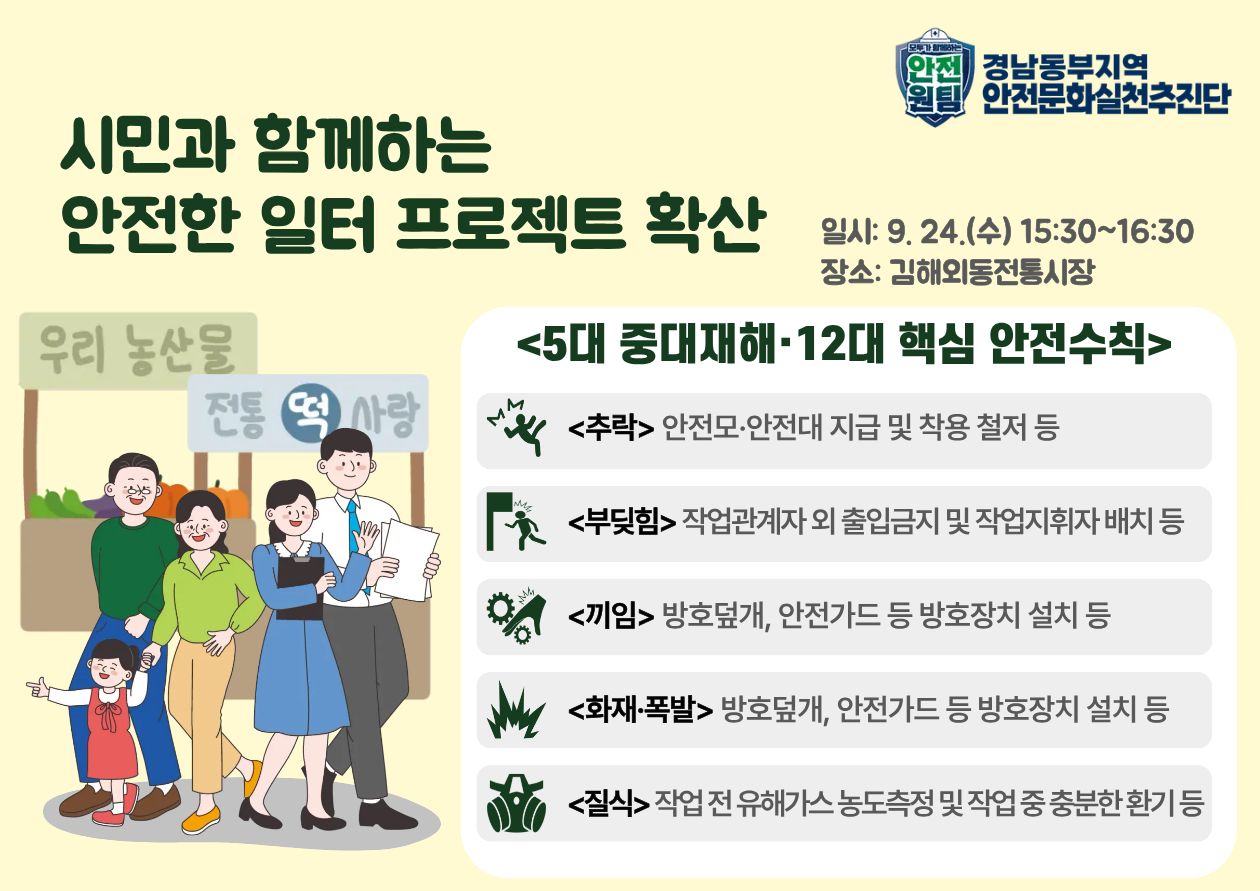 모두가 함께하는
안전
원팀

경남동부지역
안전문화실천추진단

시민과 함께하는
안전한 일터 프로젝트 확산

일시: 9. 24.(수) 15:30~16:30
장소: 김해외동전통시장

우리 농산물

전통 떡 사랑

<5대 중대재해·12대 핵심 안전수칙>

<추락> 안전모·안전대 지급 및 착용 철저 등

<부딪힘> 작업관계자 외 출입금지 및 작업지휘자 배치 등

<끼임> 방호덮개, 안전가드 등 방호장치 설치 등

<화재·폭발> 방호덮개, 안전가드 등 방호장치 설치 등

<질식> 작업 전 유해가스 농도측정 및 작업 중 충분한 환기 등